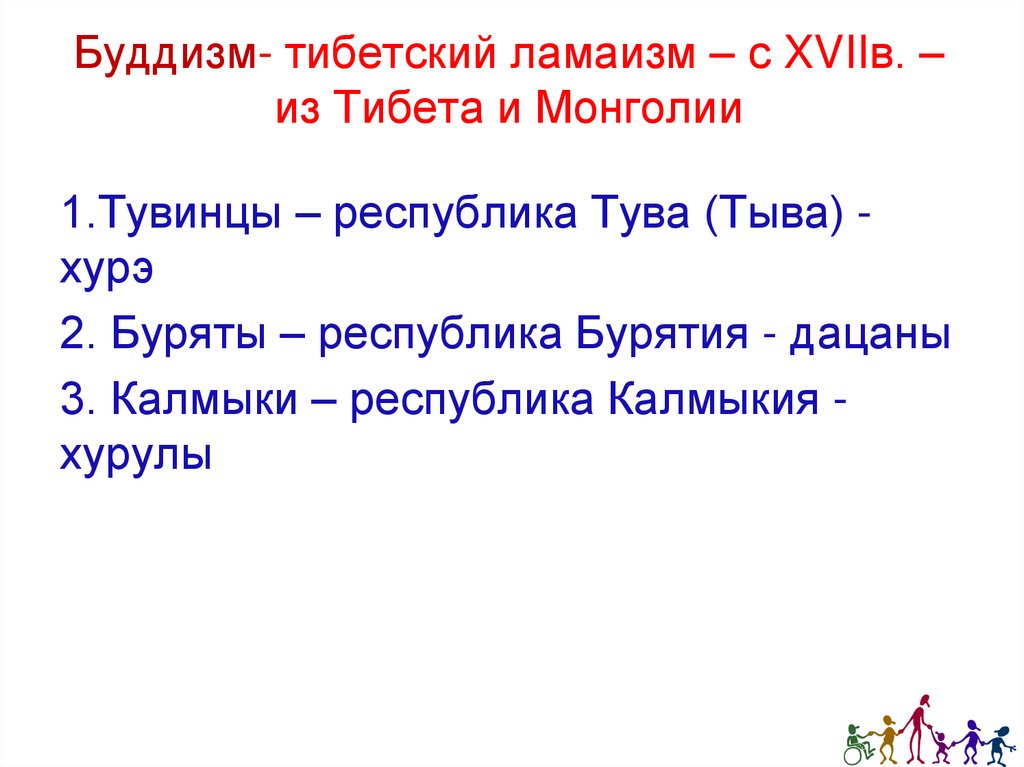 Буддизм- тибетский ламаизм – с XVIIв. – из Тибета и Монголии

1.Тувинцы – республика Тува (Тыва) - хурэ

2. Буряты – республика Бурятия - дацаны

3. Калмыки – республика Калмыкия - хурулы